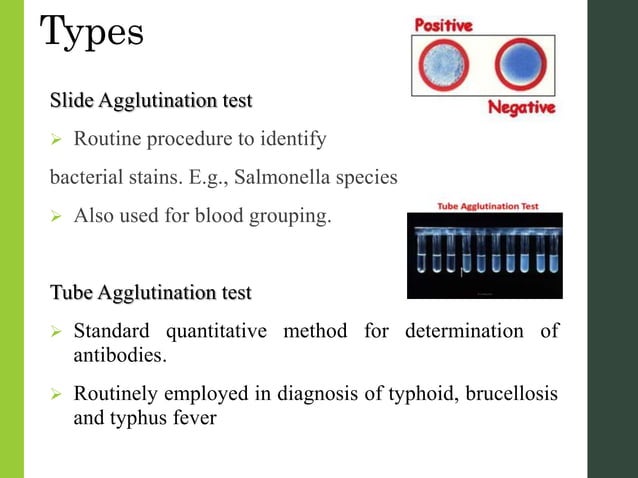 Types

Positive

Negative

Slide Agglutination test

➢ Routine procedure to identify

bacterial stains. E.g., Salmonella species

➢ Also used for blood grouping.

Tube Agglutination Test

Tube Agglutination test

➢ Standard quantitative method for determination of antibodies.

➢ Routinely employed in diagnosis of typhoid, brucellosis and typhus fever